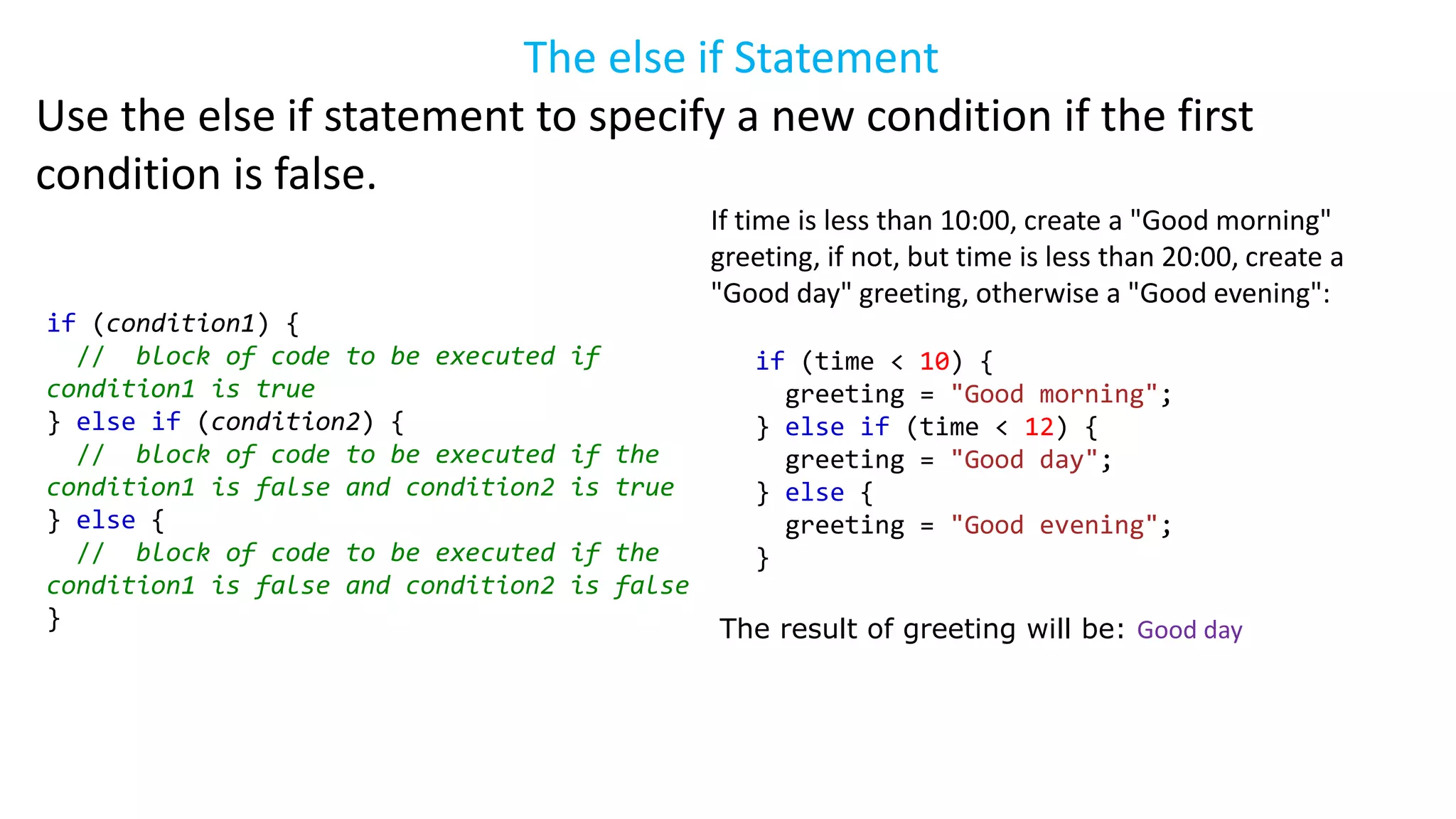 The else if Statement

Use the else if statement to specify a new condition if the first condition is false.

if (condition1) {
  //  block of code to be executed if condition1 is true
} else if (condition2) {
  //  block of code to be executed if the condition1 is false and condition2 is true
} else {
  //  block of code to be executed if the condition1 is false and condition2 is false
}

If time is less than 10:00, create a "Good morning" greeting, if not, but time is less than 20:00, create a "Good day" greeting, otherwise a "Good evening":

if (time < 10) {
  greeting = "Good morning";
} else if (time < 12) {
  greeting = "Good day";
} else {
  greeting = "Good evening";
}

The result of greeting will be: Good day